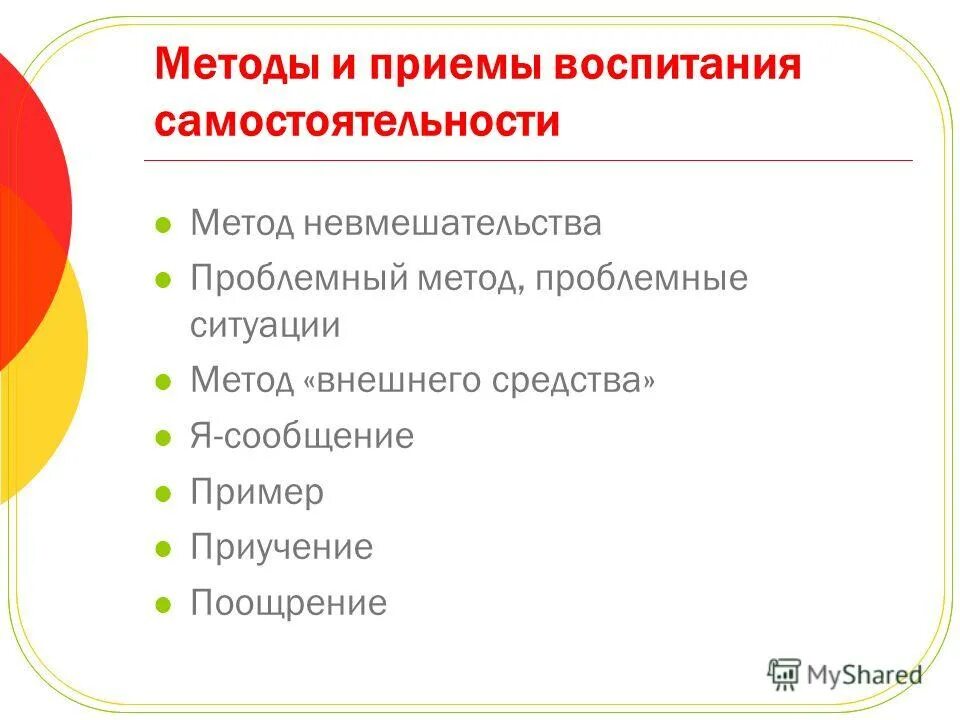 Методы и приемы воспитания самостоятельности

- Метод невмешательства
- Проблемный метод, проблемные ситуации
- Метод «внешнего средства»
- Я-сообщение
- Пример
- Приучение
- Поощрение

MyShared